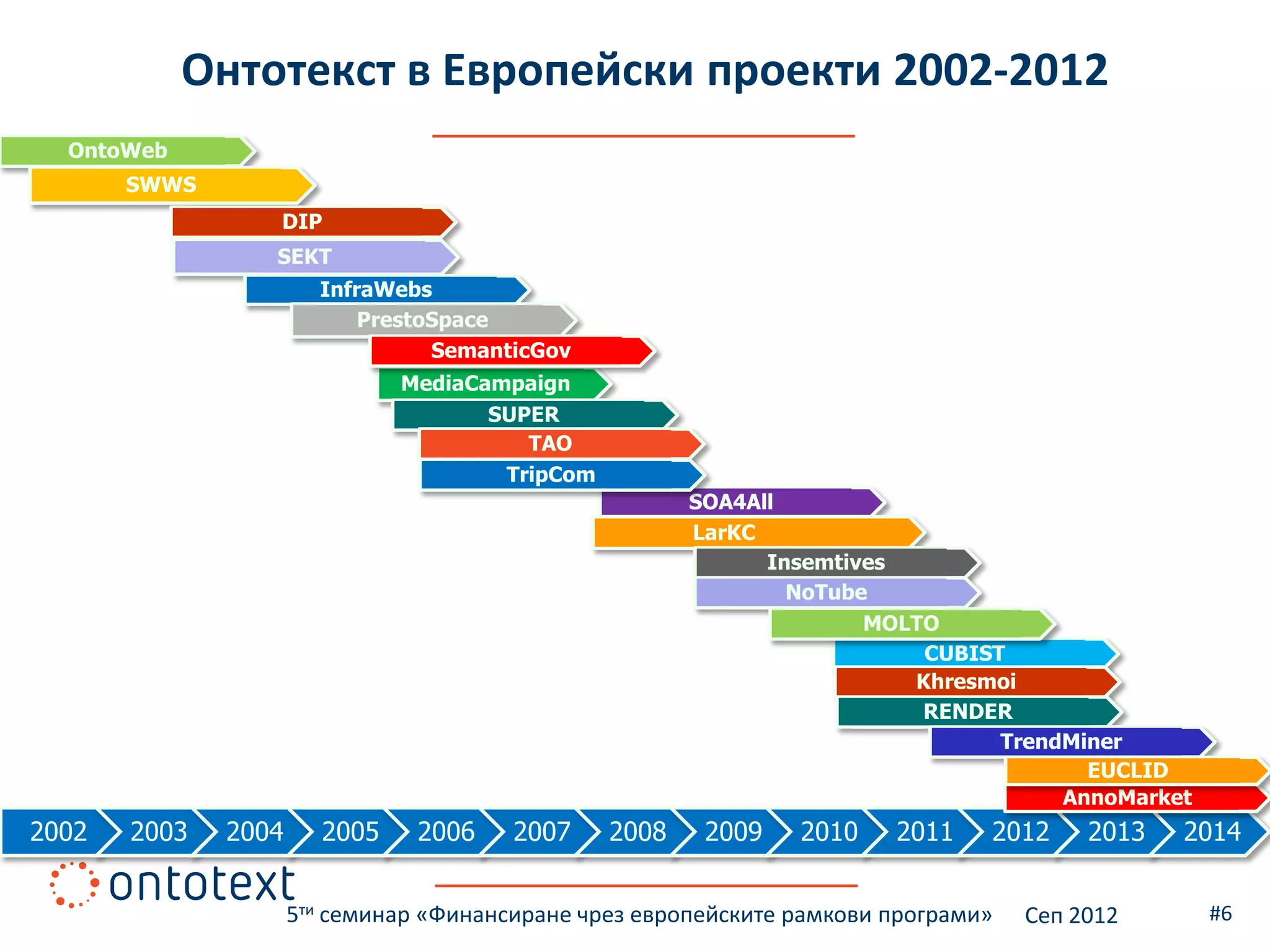 Онтотекст в Европейски проекти 2002-2012

OntoWeb
SWWS
DIP
SEKT
InfraWebs
PrestoSpace
SemanticGov
MediaCampaign
SUPER
TAO
TripCom
SOA4All
LarKC
Insemtives
NoTube
MOLTO
CUBIST
Khresmoi
RENDER
TrendMiner
EUCLID
AnnoMarket

2002 2003 2004 2005 2006 2007 2008 2009 2010 2011 2012 2013 2014

ontotext

5$^{ТИ}$ семинар «Финансиране чрез европейските рамкови програми» Сеп 2012 #6